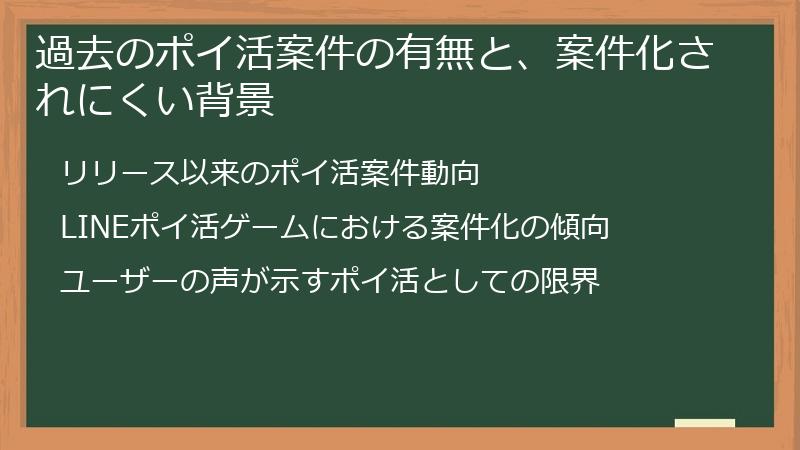 過去のポイ活案件の有無と、案件化されにくい背景

リリース以来のポイ活案件動向

LINEポイ活ゲームにおける案件化の傾向

ユーザーの声が示すポイ活としての限界